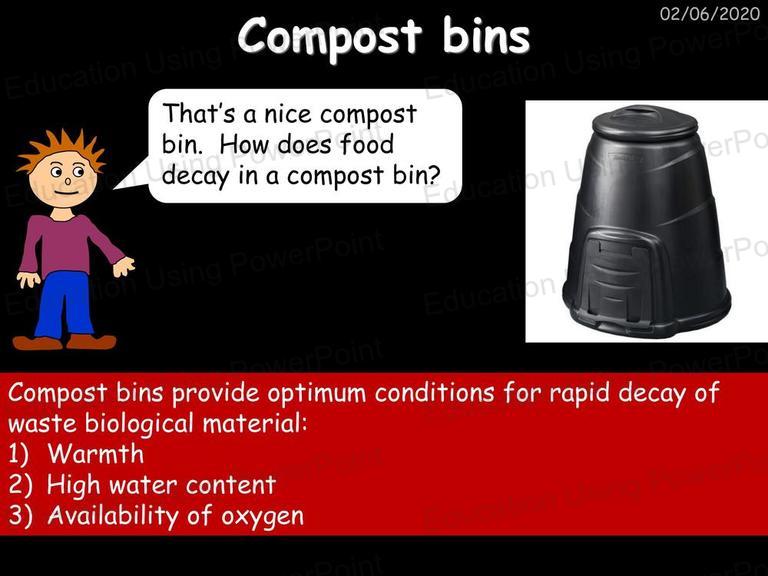 02/06/2020

Compost bins

That's a nice compost bin. How does food decay in a compost bin?

Compost bins provide optimum conditions for rapid decay of waste biological material:
1) Warmth
2) High water content
3) Availability of oxygen

Education Using PowerPoint